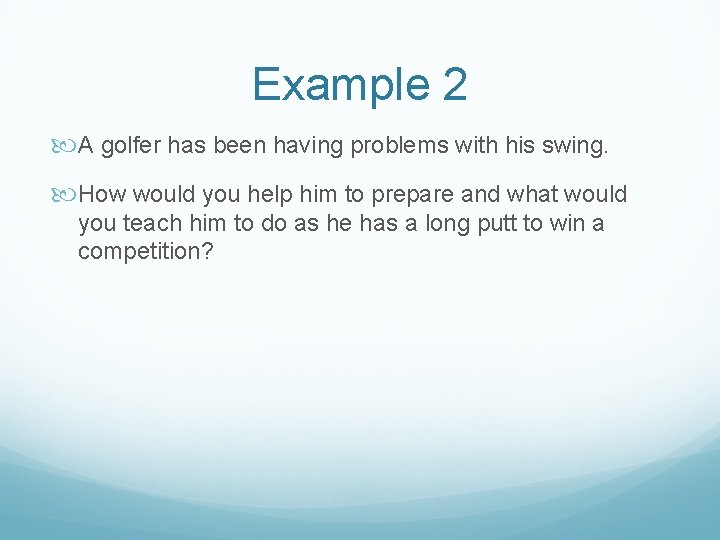 Example 2

A golfer has been having problems with his swing.

How would you help him to prepare and what would you teach him to do as he has a long putt to win a competition?